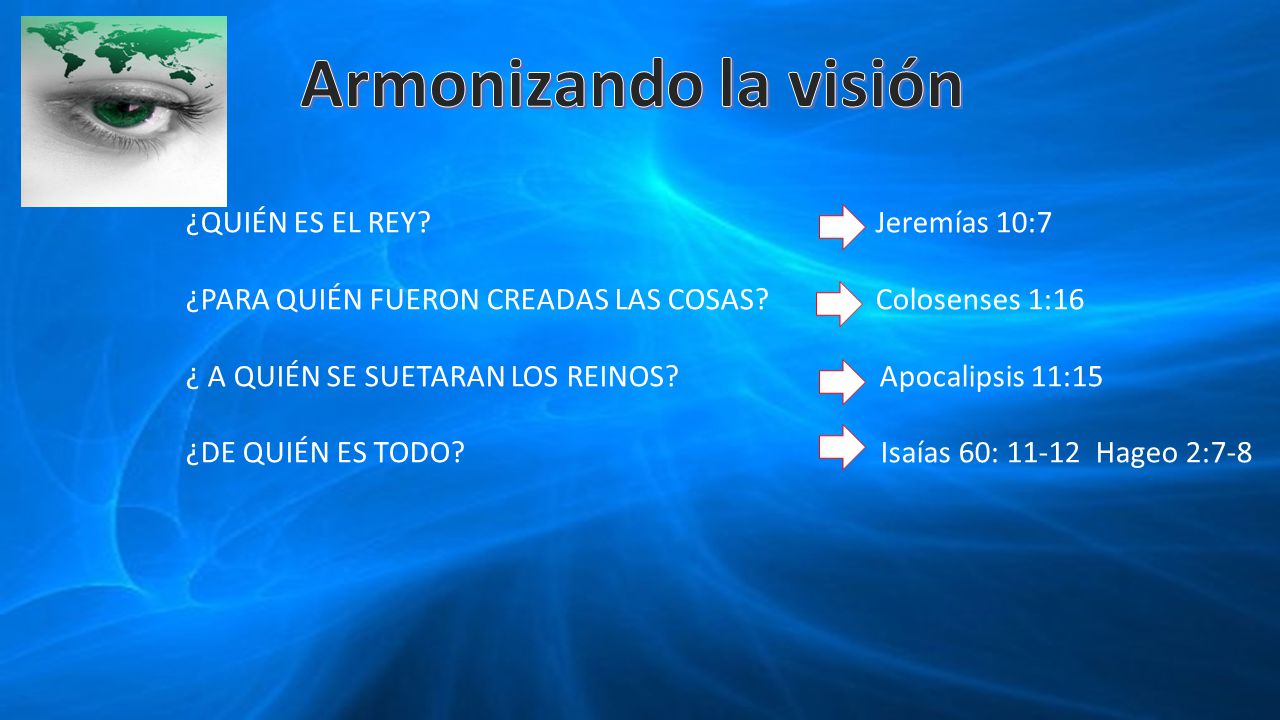 Armonizando la visión

¿QUIÉN ES EL REY? Jeremías 10:7

¿PARA QUIÉN FUERON CREADAS LAS COSAS? Colosenses 1:16

¿ A QUIÉN SE SUETARAN LOS REINOS? Apocalipsis 11:15

¿DE QUIÉN ES TODO? Isaías 60: 11-12 Hageo 2:7-8